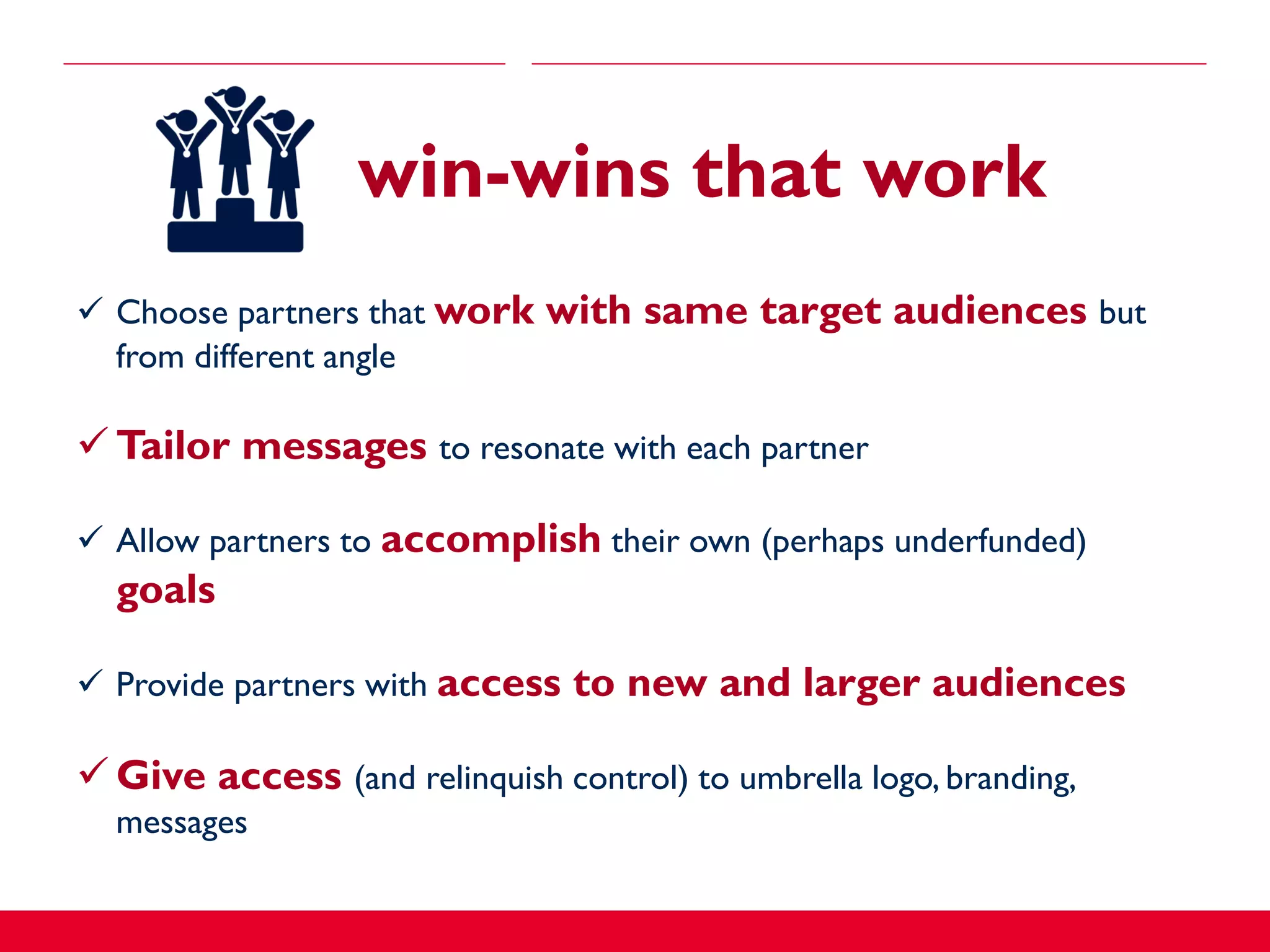 win-wins that work

✓ Choose partners that work with same target audiences but from different angle

✓ Tailor messages to resonate with each partner

✓ Allow partners to accomplish their own (perhaps underfunded) goals

✓ Provide partners with access to new and larger audiences

✓ Give access (and relinquish control) to umbrella logo, branding, messages